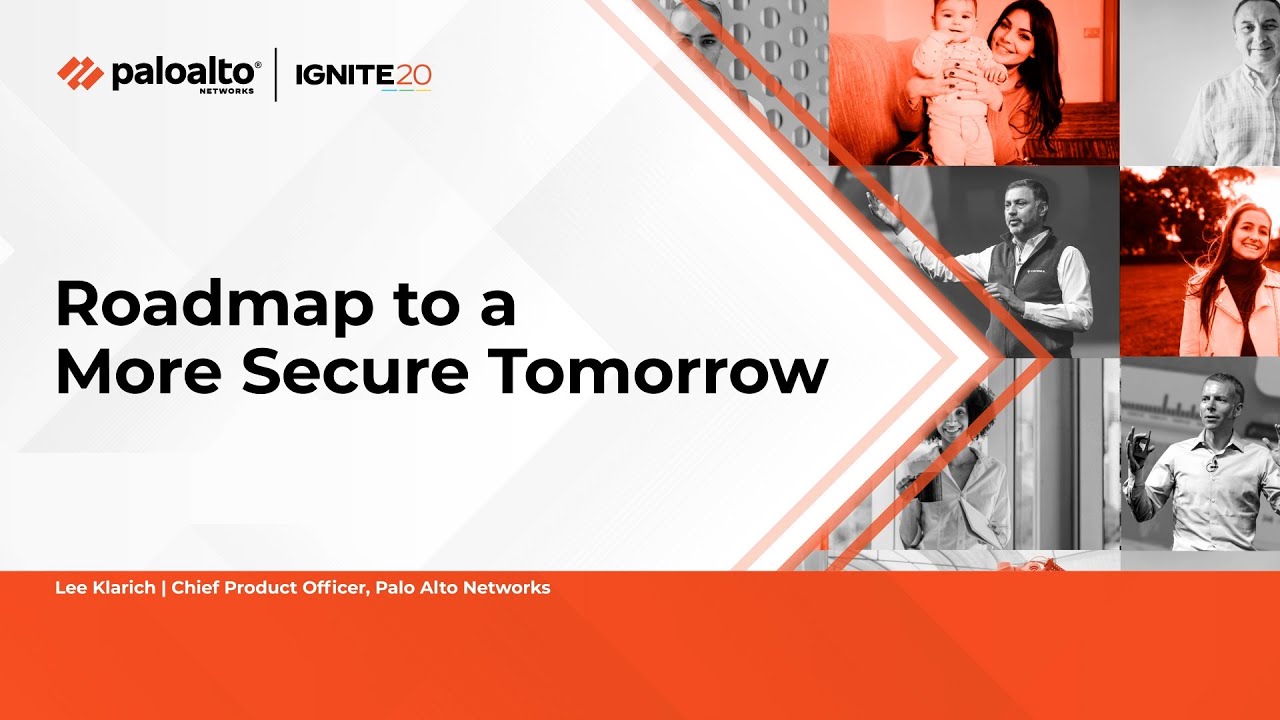 paloalto® NETWORKS | IGNITE20

Roadmap to a More Secure Tomorrow

Lee Klarich | Chief Product Officer, Palo Alto Networks